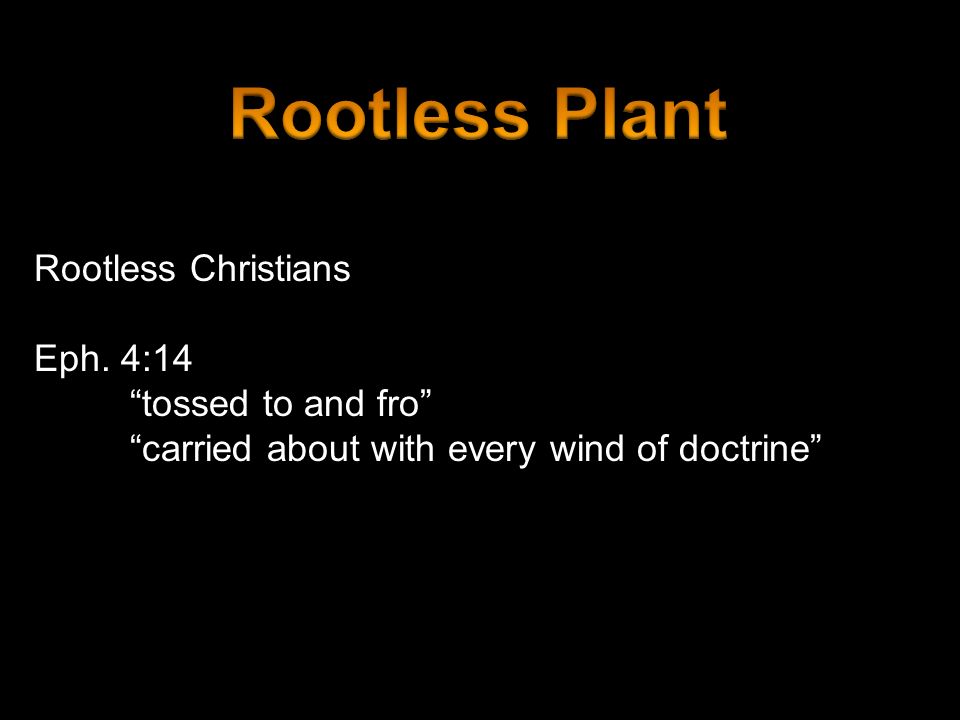 Rootless Plant

Rootless Christians

Eph. 4:14
“tossed to and fro”
“carried about with every wind of doctrine”